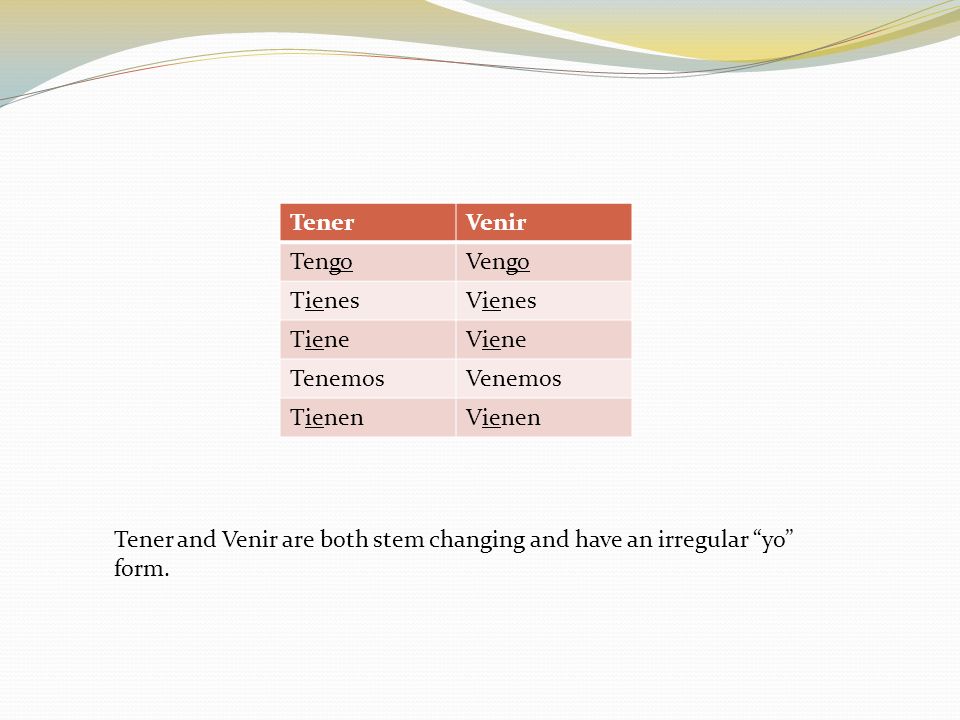 | Tener | Venir |
|---|---|
| Tengo | Vengo |
| Tienes | Vienes |
| Tiene | Viene |
| Tenemos | Venemos |
| Tienen | Vienen |

Tener and Venir are both stem changing and have an irregular “yo” form.